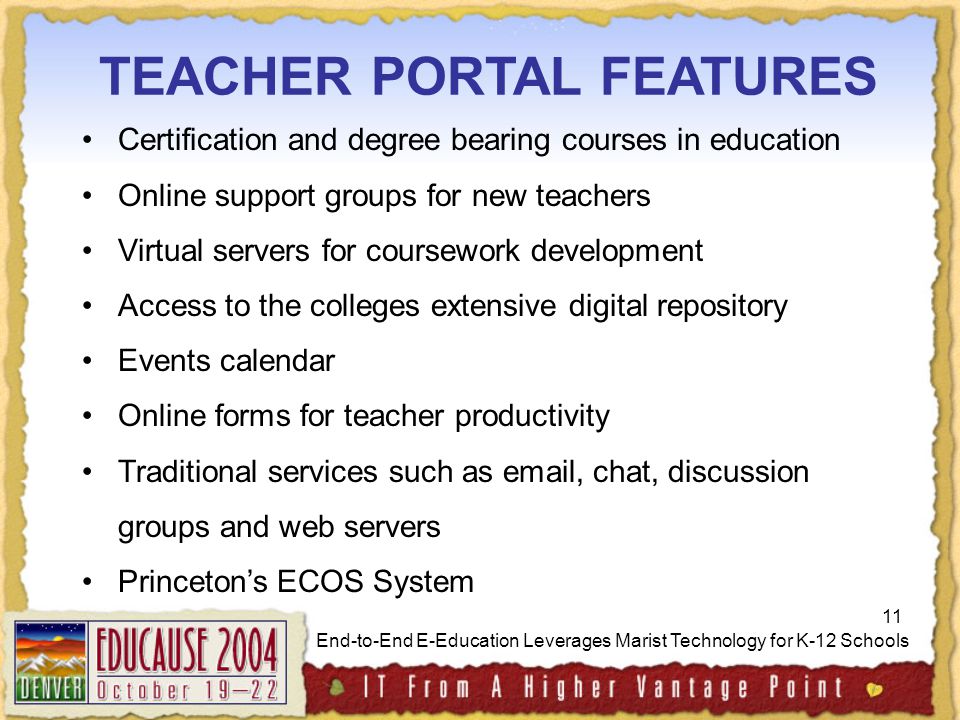 TEACHER PORTAL FEATURES

• Certification and degree bearing courses in education
• Online support groups for new teachers
• Virtual servers for coursework development
• Access to the colleges extensive digital repository
• Events calendar
• Online forms for teacher productivity
• Traditional services such as email, chat, discussion groups and web servers
• Princeton's ECOS System

11

End-to-End E-Education Leverages Marist Technology for K-12 Schools

DENVER EDUCAUSE 2004 October 19–22

IT From A Higher Vantage Point